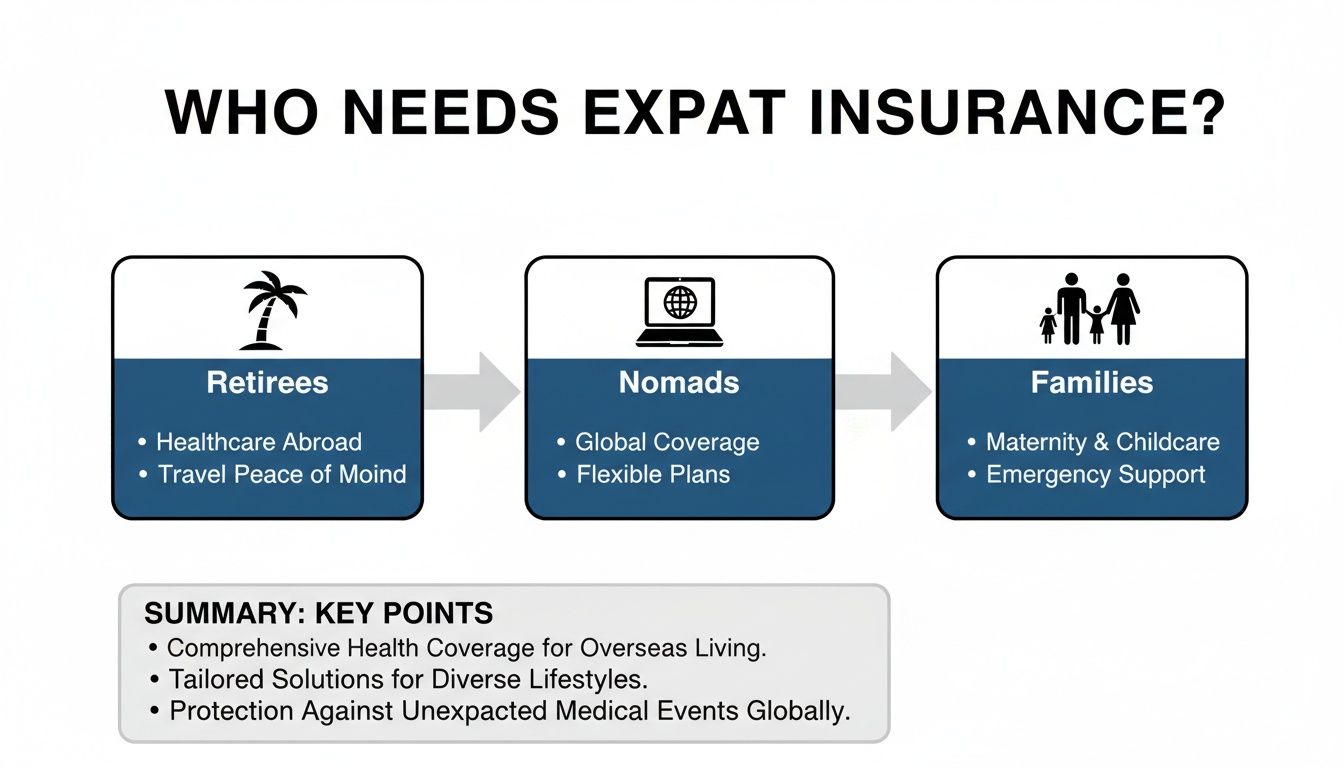 WHO NEEDS EXPAT INSURANCE?

Retirees
• Healthcare Abroad
• Travel Peace of Moind

Nomads
• Global Coverage
• Flexible Plans

Families
• Maternity & Childcare
• Emergency Support

SUMMARY: KEY POINTS
• Comprehensive Health Coverage for Overseas Living.
• Tailored Solutions for Diverse Lifestyles.
• Protection Against Unexpacted Medical Events Globally.